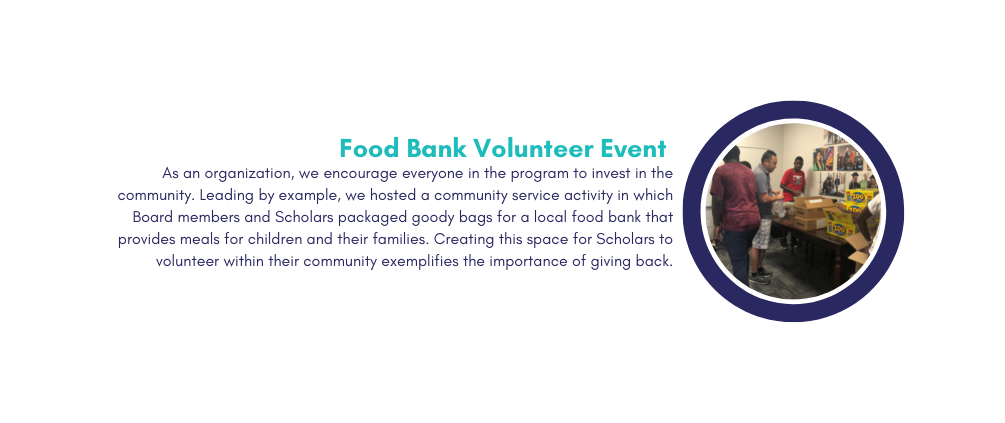 Food Bank Volunteer Event

As an organization, we encourage everyone in the program to invest in the community. Leading by example, we hosted a community service activity in which Board members and Scholars packaged goody bags for a local food bank that provides meals for children and their families. Creating this space for Scholars to volunteer within their community exemplifies the importance of giving back.